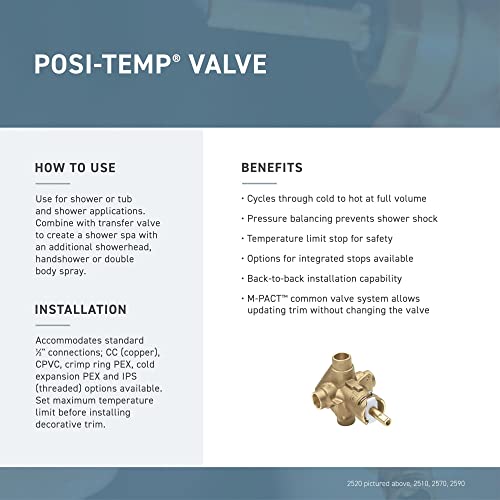 POSI-TEMP® VALVE

HOW TO USE

Use for shower or tub and shower applications. Combine with transfer valve to create a shower spa with an additional showerhead, handshower or double body spray.

INSTALLATION

Accommodates standard ½" connections; CC (copper), CPVC, crimp ring PEX, cold expansion PEX and IPS (threaded) options available. Set maximum temperature limit before installing decorative trim.

BENEFITS

• Cycles through cold to hot at full volume

• Pressure balancing prevents shower shock

• Temperature limit stop for safety

• Options for integrated stops available

• Back-to-back installation capability

• M-PACT™ common valve system allows updating trim without changing the valve

2520 pictured above, 2510, 2570, 2590